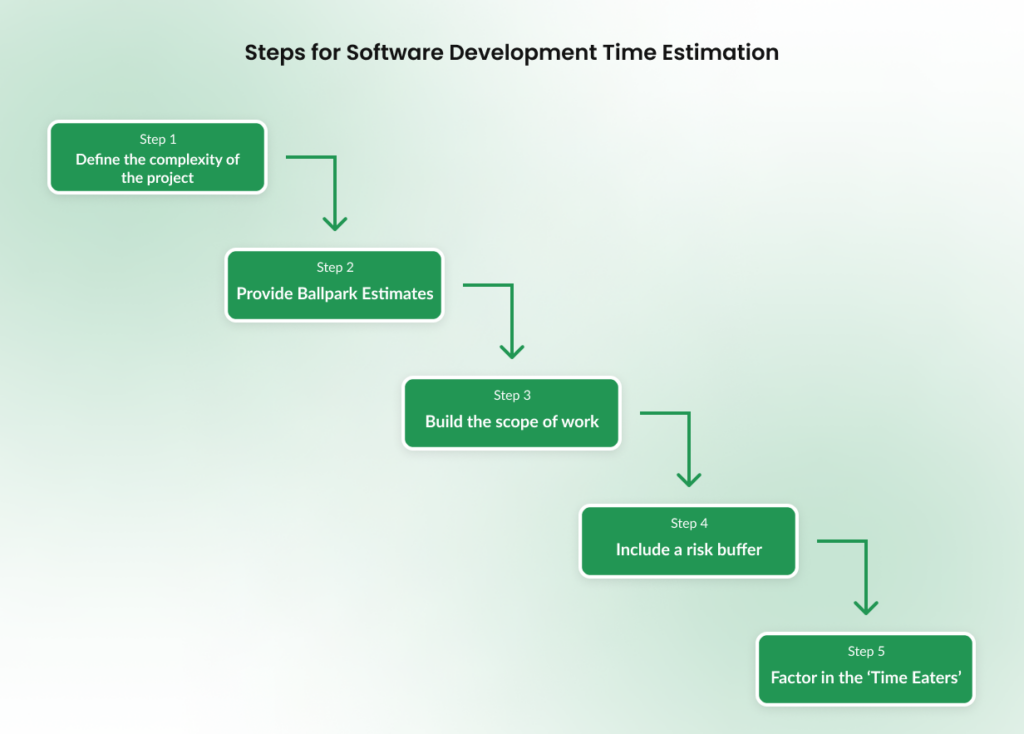 Steps for Software Development Time Estimation

Step 1
Define the complexity of the project

Step 2
Provide Ballpark Estimates

Step 3
Build the scope of work

Step 4
Include a risk buffer

Step 5
Factor in the 'Time Eaters'